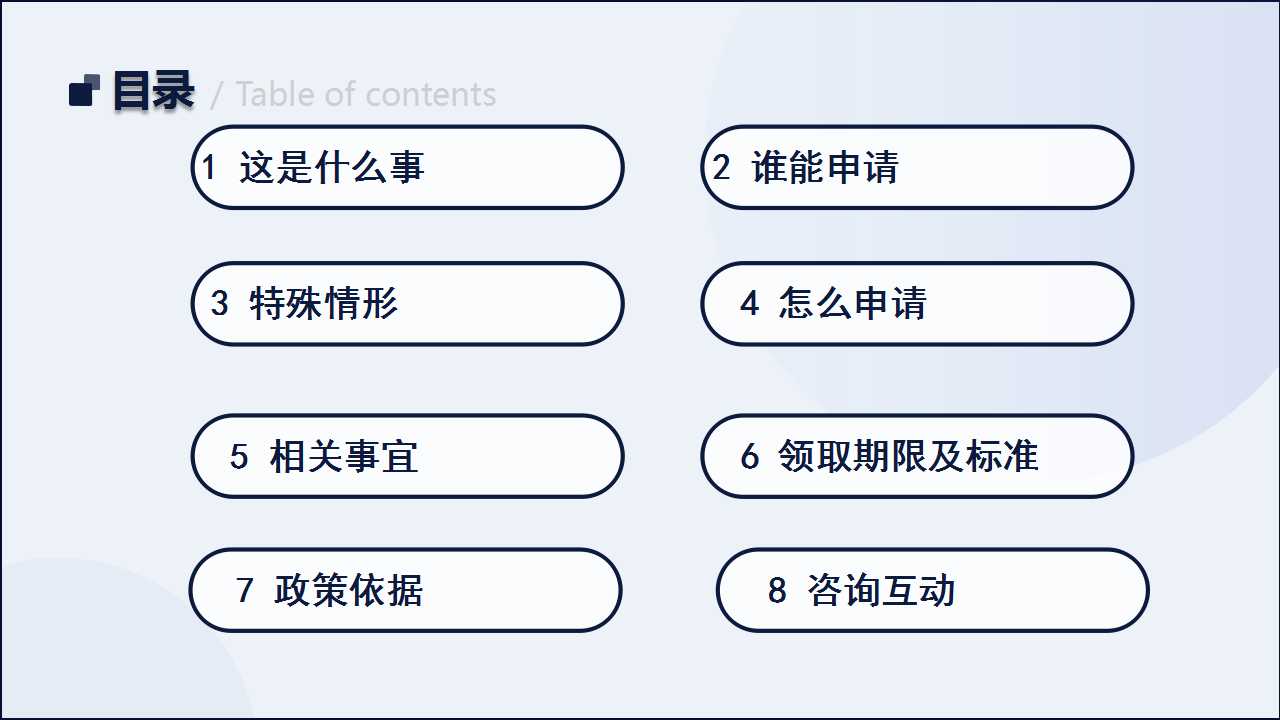 目录 / Table of contents

1 这是什么事

2 谁能申请

3 特殊情形

4 怎么申请

5 相关事宜

6 领取期限及标准

7 政策依据

8 咨询互动